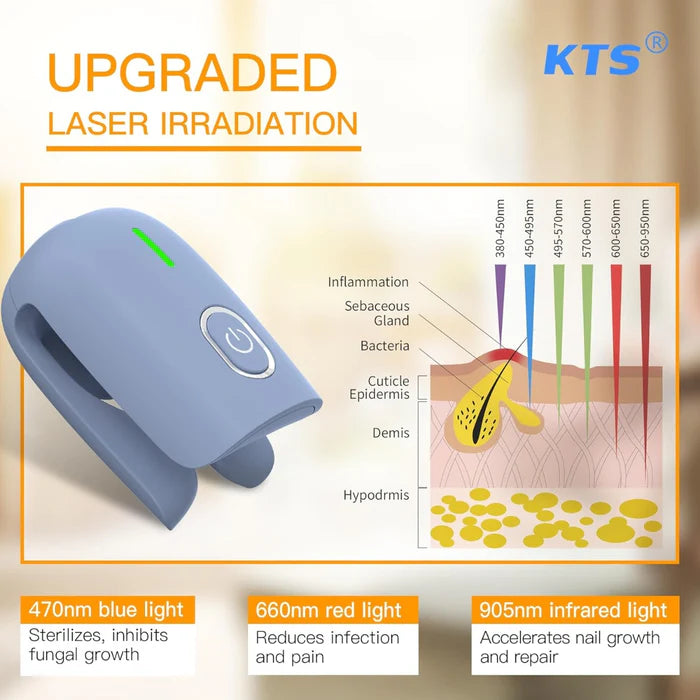 UPGRADED
LASER IRRADIATION

KTS®

380-450nm
450-495nm
495-570nm
570-600nm
600-650nm
650-950nm

Inflammation
Sebaceous Gland
Bacteria
Cuticle
Epidermis
Demis
Hypodrmis

470nm blue light
Sterilizes, inhibits fungal growth

660nm red light
Reduces infection and pain

905nm infrared light
Accelerates nail growth and repair